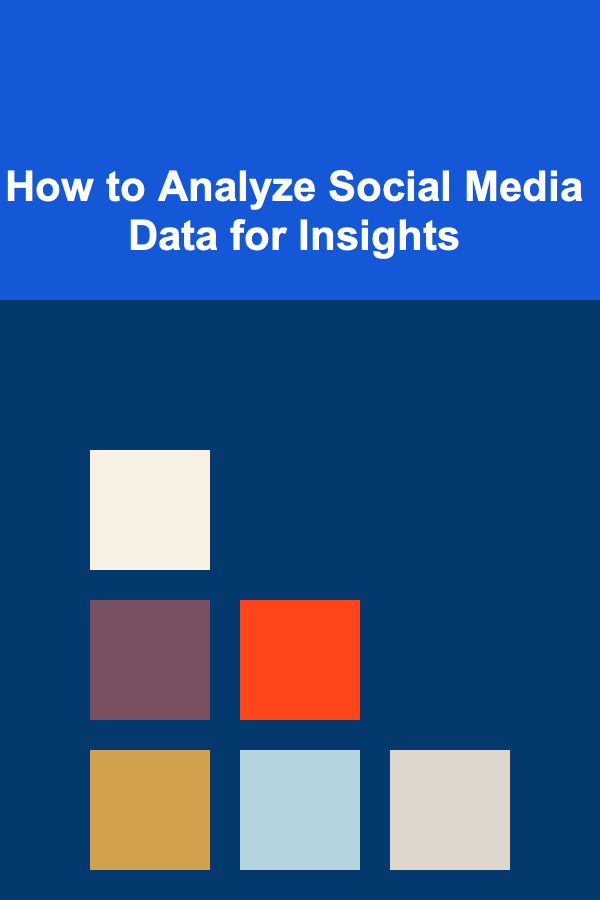 How to Analyze Social Media Data for Insights